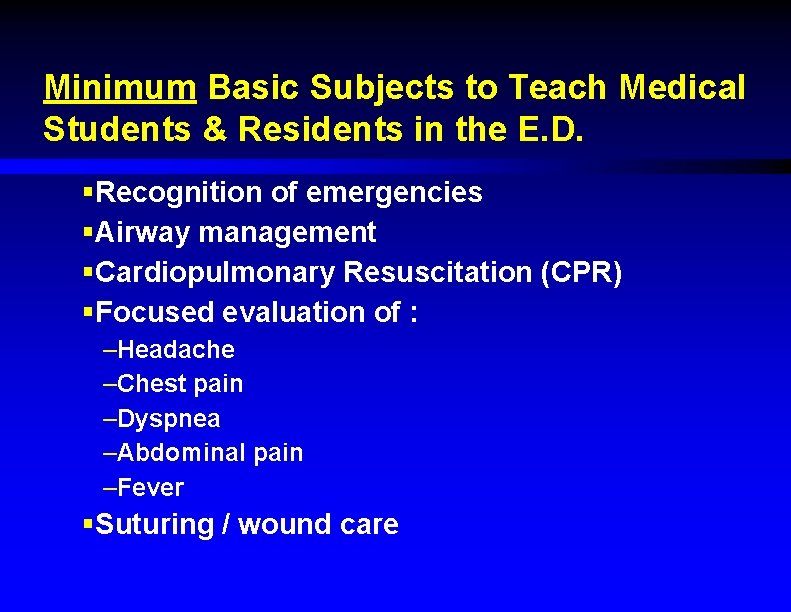 Minimum Basic Subjects to Teach Medical Students & Residents in the E.D.

▪Recognition of emergencies
▪Airway management
▪Cardiopulmonary Resuscitation (CPR)
▪Focused evaluation of :
–Headache
–Chest pain
–Dyspnea
–Abdominal pain
–Fever
▪Suturing / wound care